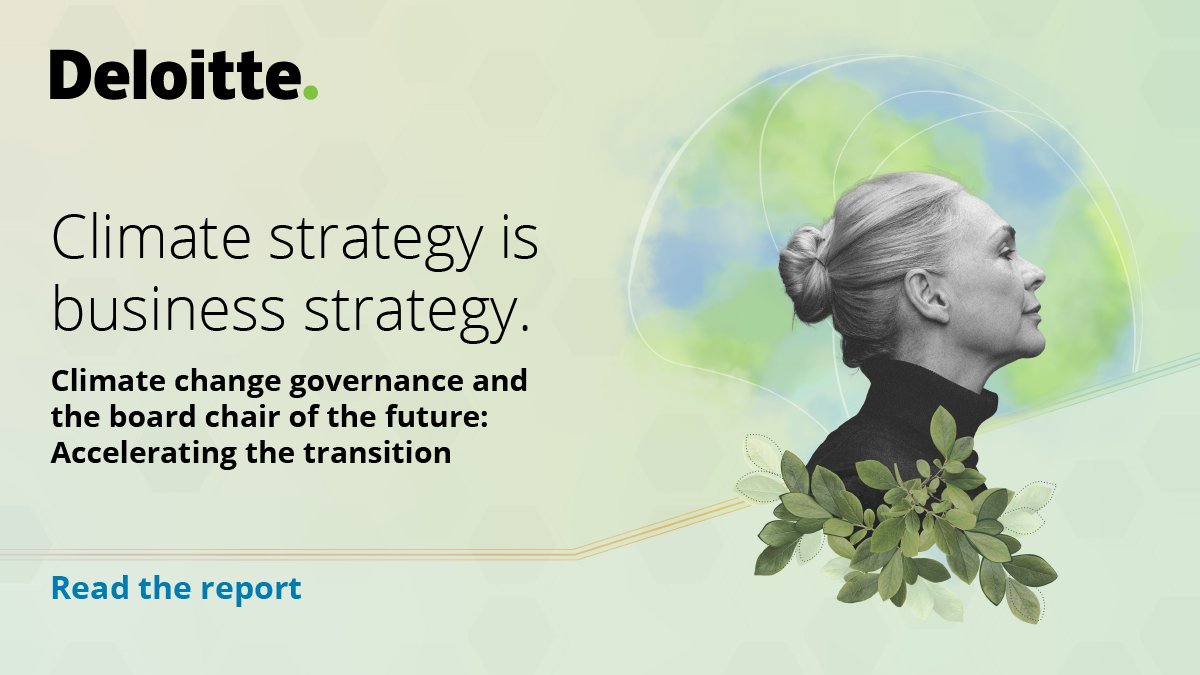 Deloitte.

Climate strategy is business strategy.

Climate change governance and the board chair of the future: Accelerating the transition

Read the report